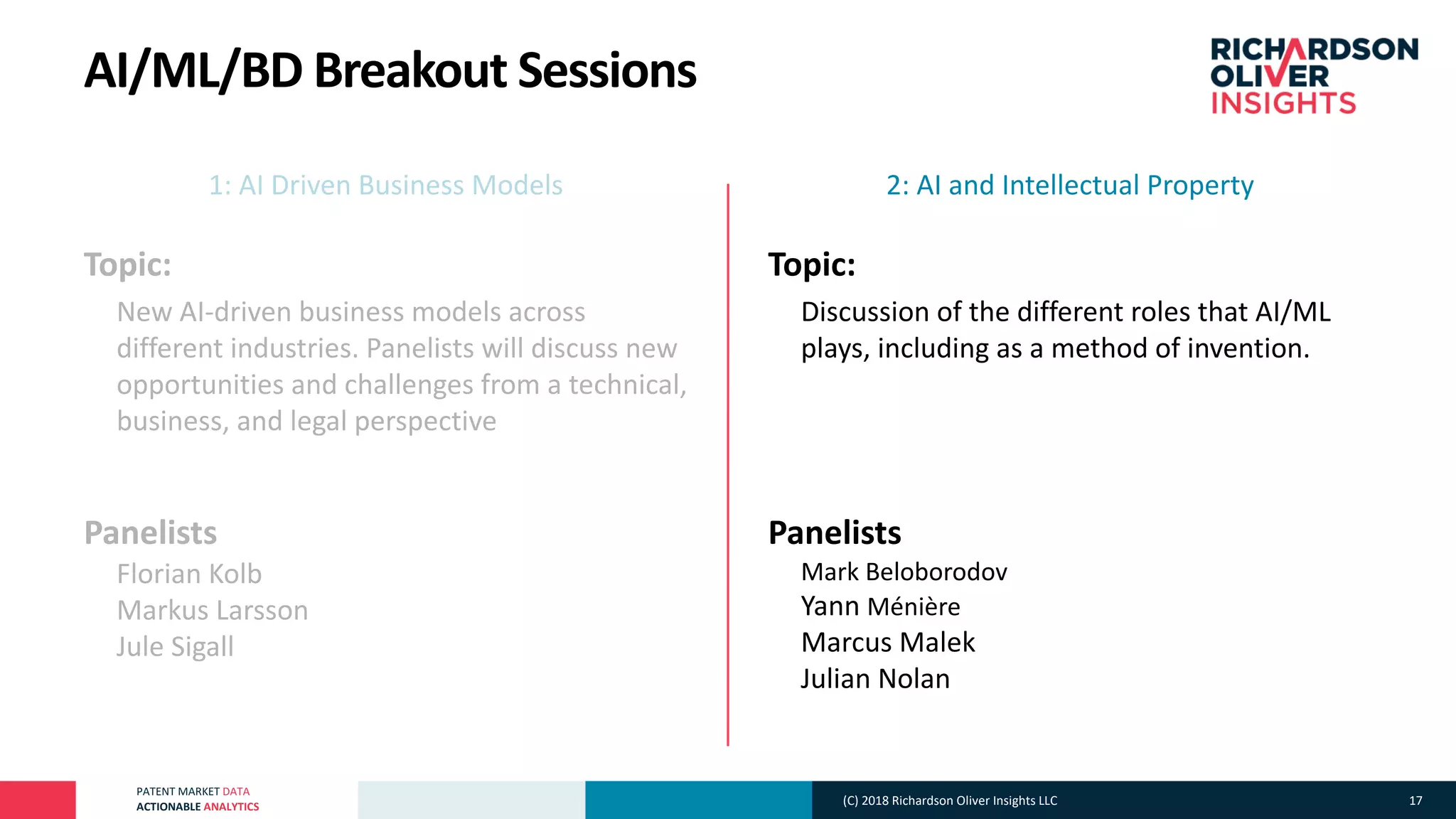 AI/ML/BD Breakout Sessions

RICHARDSON OLIVER INSIGHTS

1: AI Driven Business Models

Topic:

New AI-driven business models across different industries. Panelists will discuss new opportunities and challenges from a technical, business, and legal perspective

Panelists

Florian Kolb
Markus Larsson
Jule Sigall

2: AI and Intellectual Property

Topic:

Discussion of the different roles that AI/ML plays, including as a method of invention.

Panelists

Mark Beloborodov
Yann Ménière
Marcus Malek
Julian Nolan

PATENT MARKET DATA
ACTIONABLE ANALYTICS

(C) 2018 Richardson Oliver Insights LLC

17